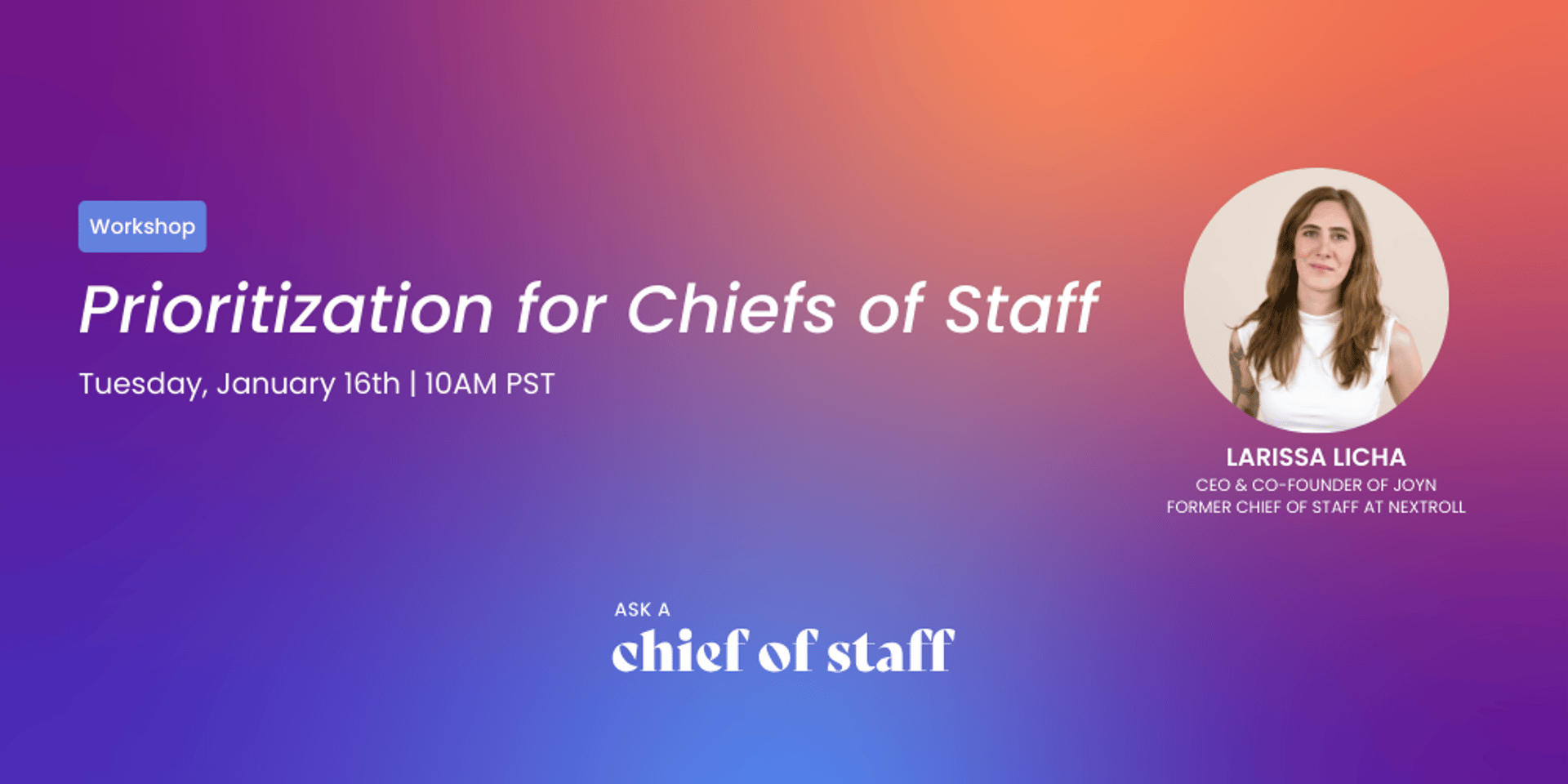 Workshop

Prioritization for Chiefs of Staff

Tuesday, January 16th | 10AM PST

LARISSA LICHA
CEO & CO-FOUNDER OF JOYN
FORMER CHIEF OF STAFF AT NEXTROLL

ASK A
chief of staff